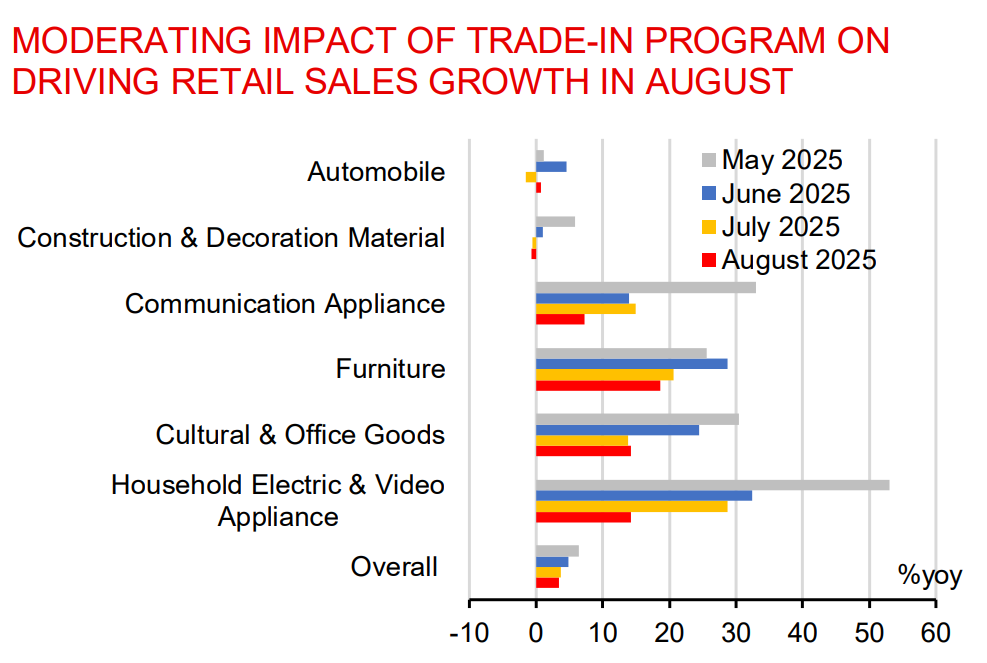 MODERATING IMPACT OF TRADE-IN PROGRAM ON DRIVING RETAIL SALES GROWTH IN AUGUST

May 2025
June 2025
July 2025
August 2025

Automobile
Construction & Decoration Material
Communication Appliance
Furniture
Cultural & Office Goods
Household Electric & Video Appliance
Overall

%yoy

-10
0
10
20
30
40
50
60